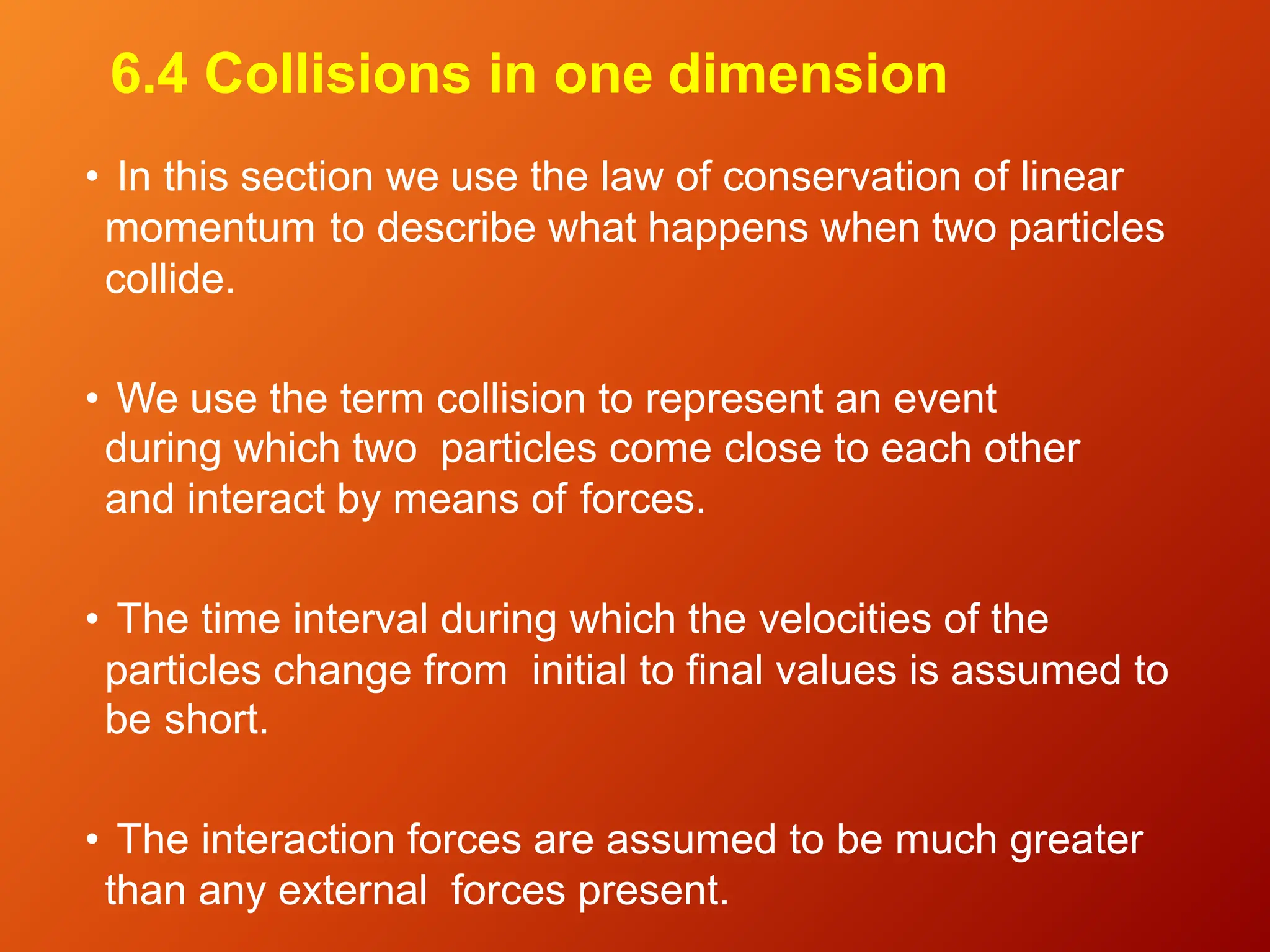 6.4 Collisions in one dimension

• In this section we use the law of conservation of linear momentum to describe what happens when two particles collide.

• We use the term collision to represent an event during which two particles come close to each other and interact by means of forces.

• The time interval during which the velocities of the particles change from initial to final values is assumed to be short.

• The interaction forces are assumed to be much greater than any external forces present.